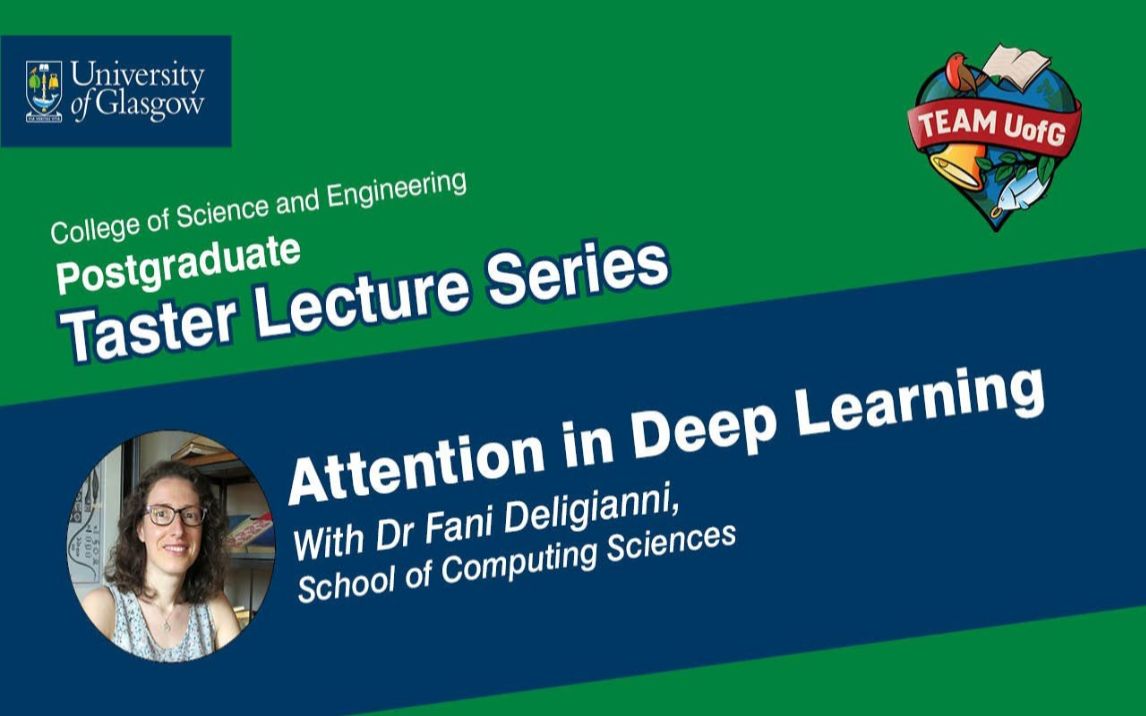 University of Glasgow

TEAM UofG

College of Science and Engineering
Postgraduate
Taster Lecture Series

Attention in Deep Learning
With Dr Fani Deligianni,
School of Computing Sciences